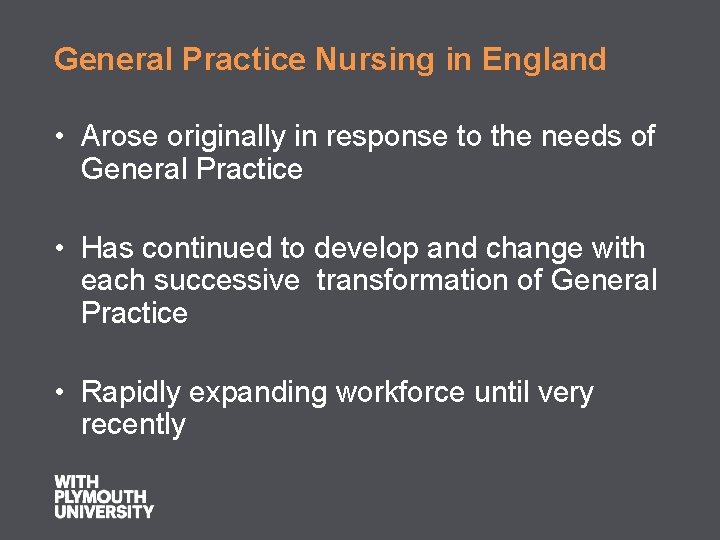 General Practice Nursing in England

• Arose originally in response to the needs of General Practice

• Has continued to develop and change with each successive transformation of General Practice

• Rapidly expanding workforce until very recently

WITH
PLYMOUTH
UNIVERSITY